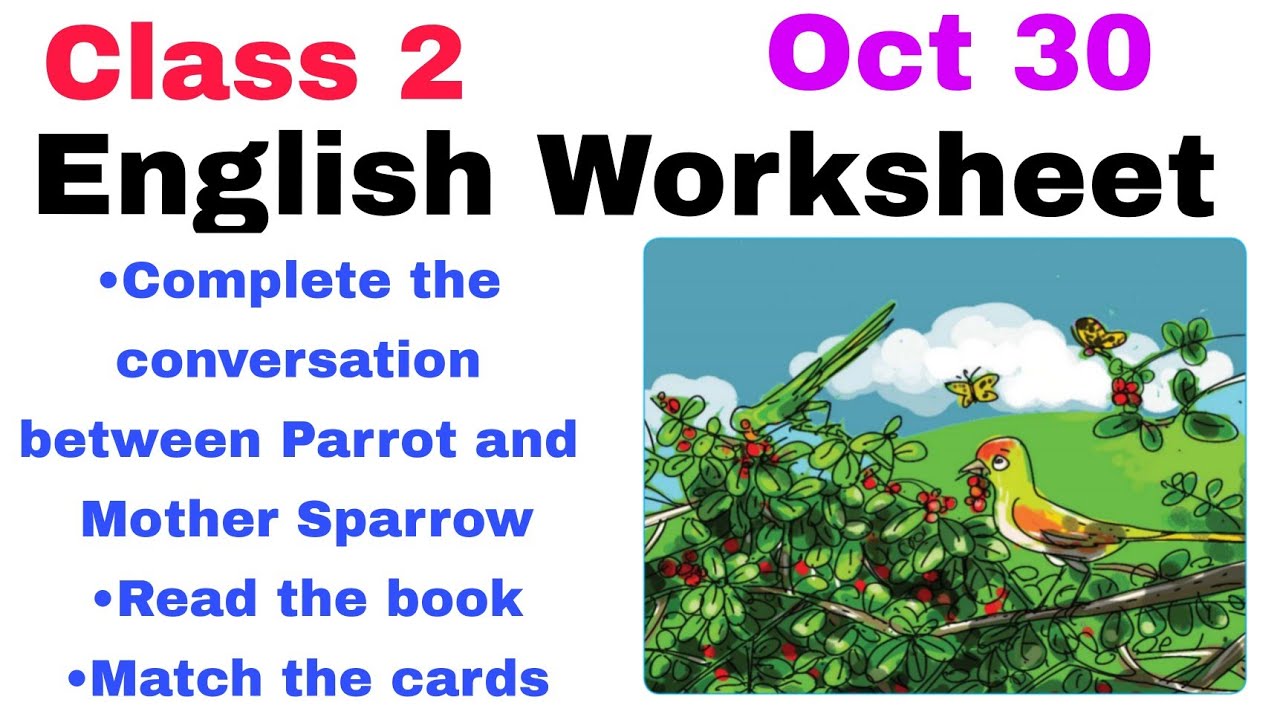 Class 2 Oct 30

English Worksheet

•Complete the conversation between Parrot and Mother Sparrow

•Read the book

•Match the cards